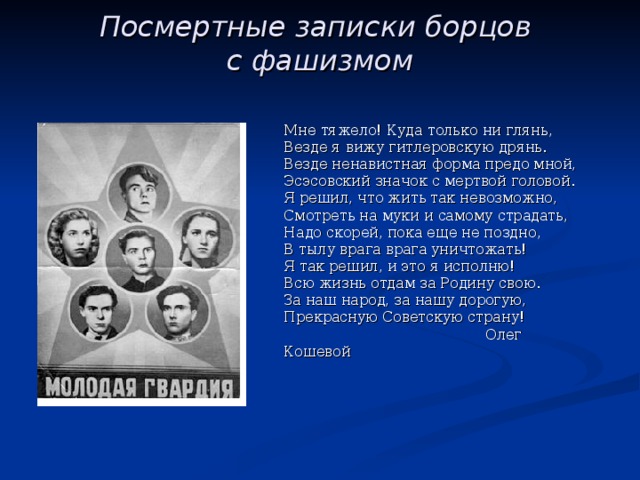 Посмертные записки борцов с фашизмом

МОЛОДАЯ ГВАРДИЯ

Мне тяжело! Куда только ни глянь,
Везде я вижу гитлеровскую дрянь.
Везде ненавистная форма предо мной,
Эсэсовский значок с мертвой головой.
Я решил, что жить так невозможно,
Смотреть на муки и самому страдать,
Надо скорей, пока еще не поздно,
В тылу врага врага уничтожать!
Я так решил, и это я исполню!
Всю жизнь отдам за Родину свою.
За наш народ, за нашу дорогую,
Прекрасную Советскую страну!
Олег Кошевой